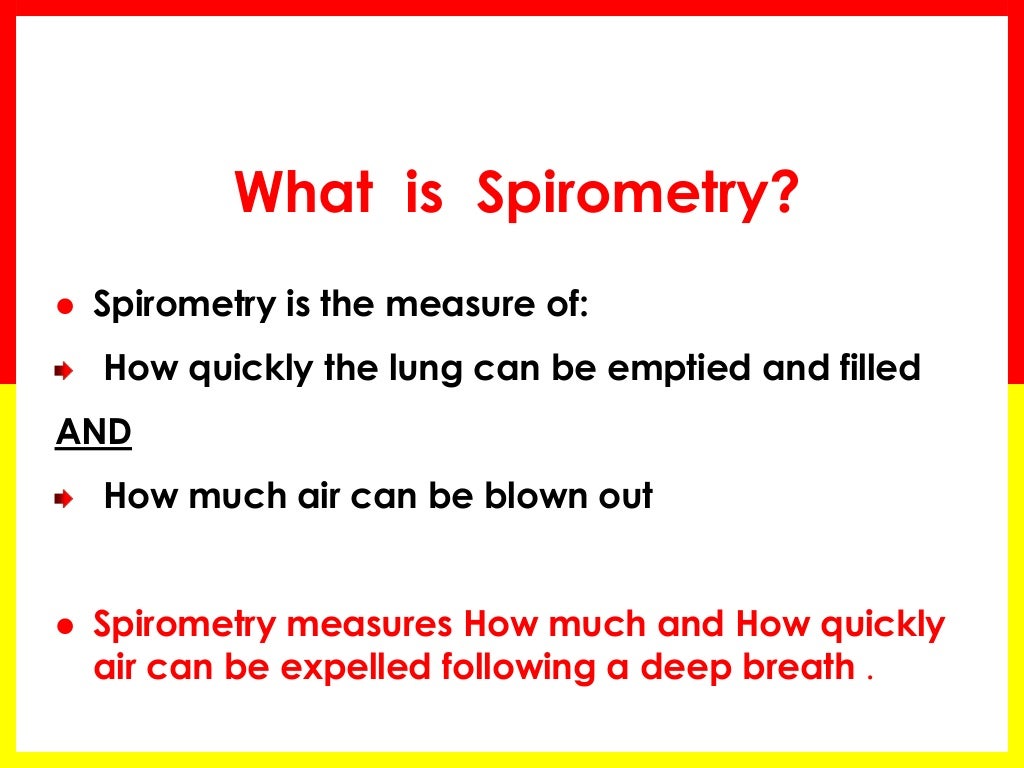 What is Spirometry?

● Spirometry is the measure of:

➧ How quickly the lung can be emptied and filled

AND

➧ How much air can be blown out

● Spirometry measures How much and How quickly air can be expelled following a deep breath .